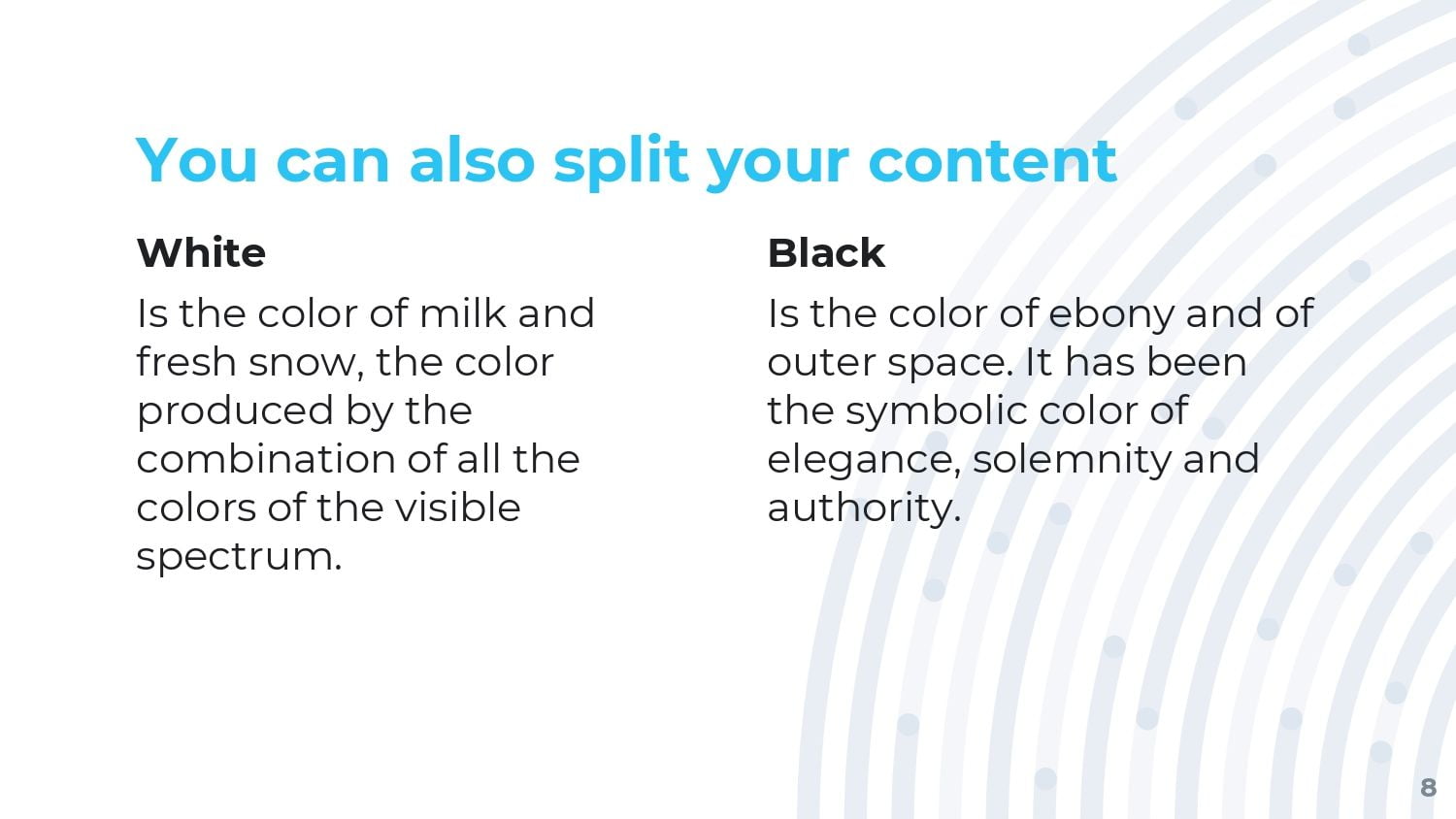 You can also split your content

White

Is the color of milk and fresh snow, the color produced by the combination of all the colors of the visible spectrum.

Black

Is the color of ebony and of outer space. It has been the symbolic color of elegance, solemnity and authority.

8